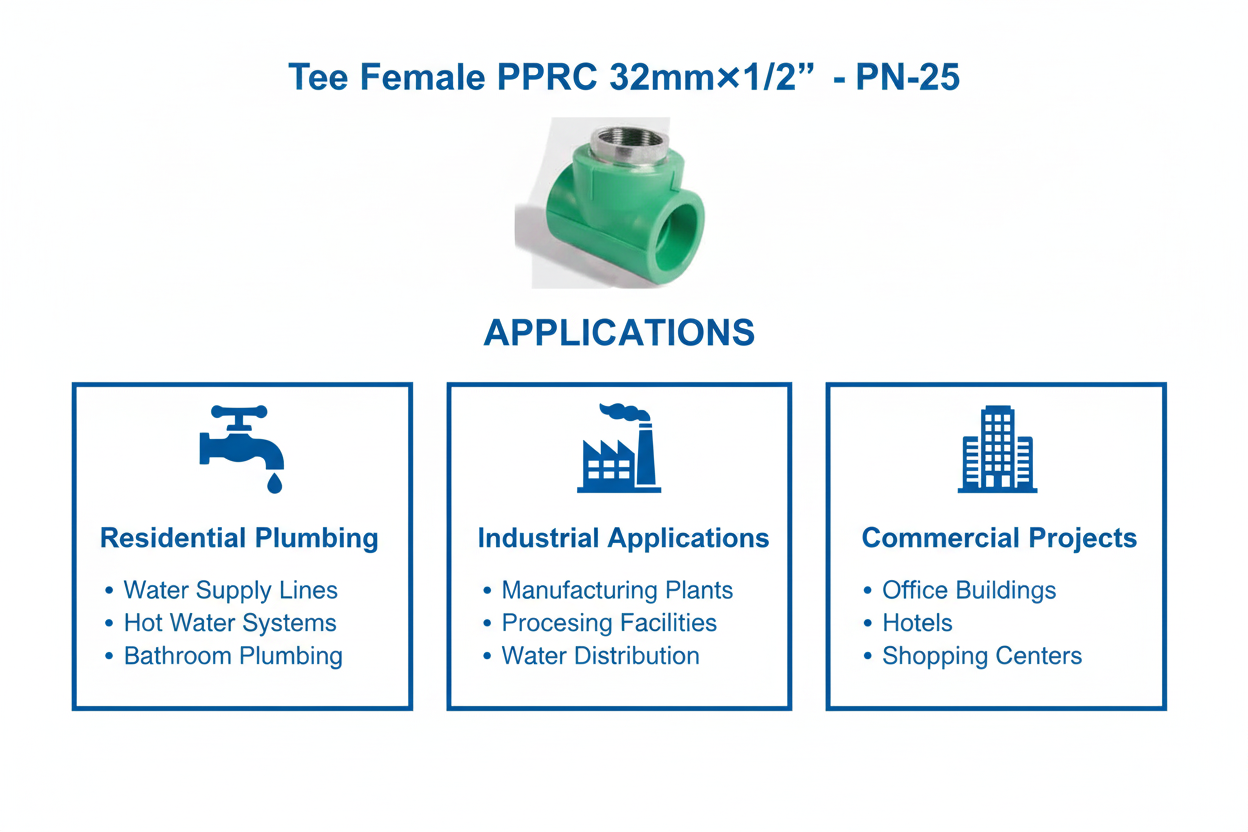 Tee Female PPRC 32mm×1/2”  - PN-25

APPLICATIONS

Residential Plumbing

• Water Supply Lines
• Hot Water Systems
• Bathroom Plumbing

Industrial Applications

• Manufacturing Plants
• Procesing Facilities
• Water Distribution

Commercial Projects

• Office Buildings
• Hotels
• Shopping Centers